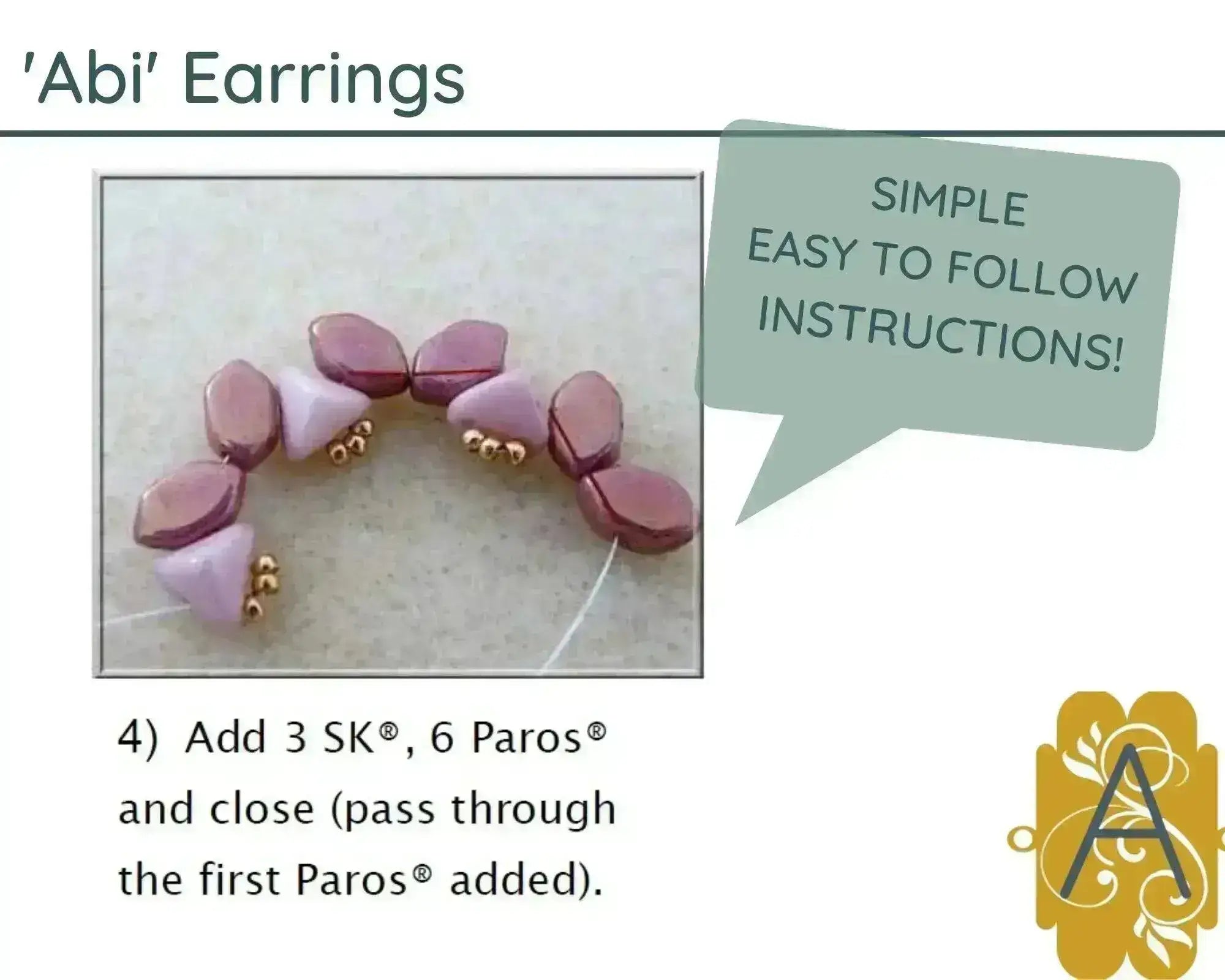 'Abi' Earrings

SIMPLE
EASY TO FOLLOW
INSTRUCTIONS!

4) Add 3 SK®, 6 Paros® and close (pass through the first Paros® added).

A